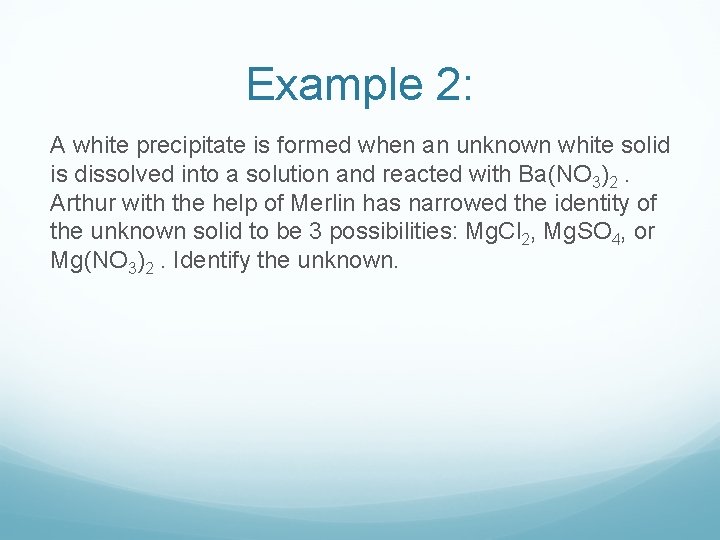 Example 2:

A white precipitate is formed when an unknown white solid is dissolved into a solution and reacted with $Ba(NO_3)_2$ . Arthur with the help of Merlin has narrowed the identity of the unknown solid to be 3 possibilities: $MgCl_2$, $MgSO_4$, or $Mg(NO_3)_2$ . Identify the unknown.